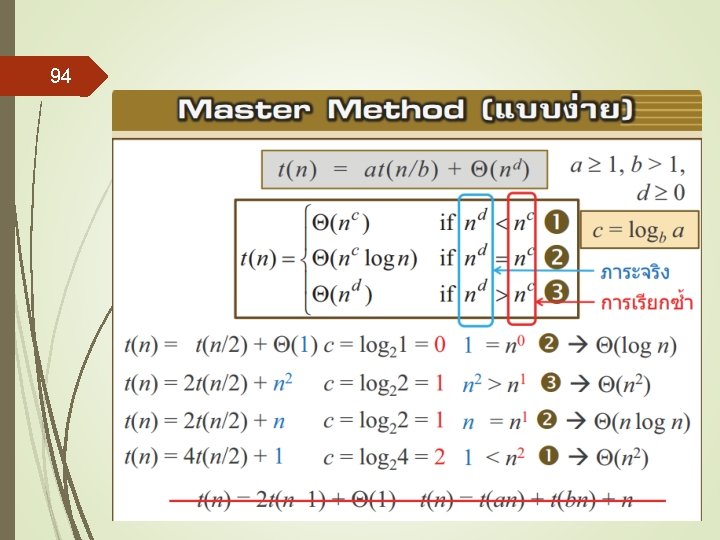 94

Master Method (แบบง่าย)

$t(n) = at(n/b) + \Theta(n^d)$   $a \geq 1, b > 1, d \geq 0$

$t(n) = \begin{cases} \Theta(n^c) & \text{if } n^d < n^c \\ \Theta(n^c \log n) & \text{if } n^d = n^c \\ \Theta(n^d) & \text{if } n^d > n^c \end{cases}$ ❶ ❷ ❸

$c = \log_b a$

ภาระจริง

การเรียกซ้ำ

$t(n) = t(n/2) + \Theta(1)$ $c = \log_2 1 = 0$ $1 = n^0$ ❷ → $\Theta(\log n)$

$t(n) = 2t(n/2) + n^2$ $c = \log_2 2 = 1$ $n^2 > n^1$ ❸ → $\Theta(n^2)$

$t(n) = 2t(n/2) + n$ $c = \log_2 2 = 1$ $n = n^1$ ❷ → $\Theta(n \log n)$

$t(n) = 4t(n/2) + 1$ $c = \log_2 4 = 2$ $1 < n^2$ ❶ → $\Theta(n^2)$

$t(n) = 2t(n-1) + \Theta(1)$ $t(n) = t(an) + t(bn) + n$